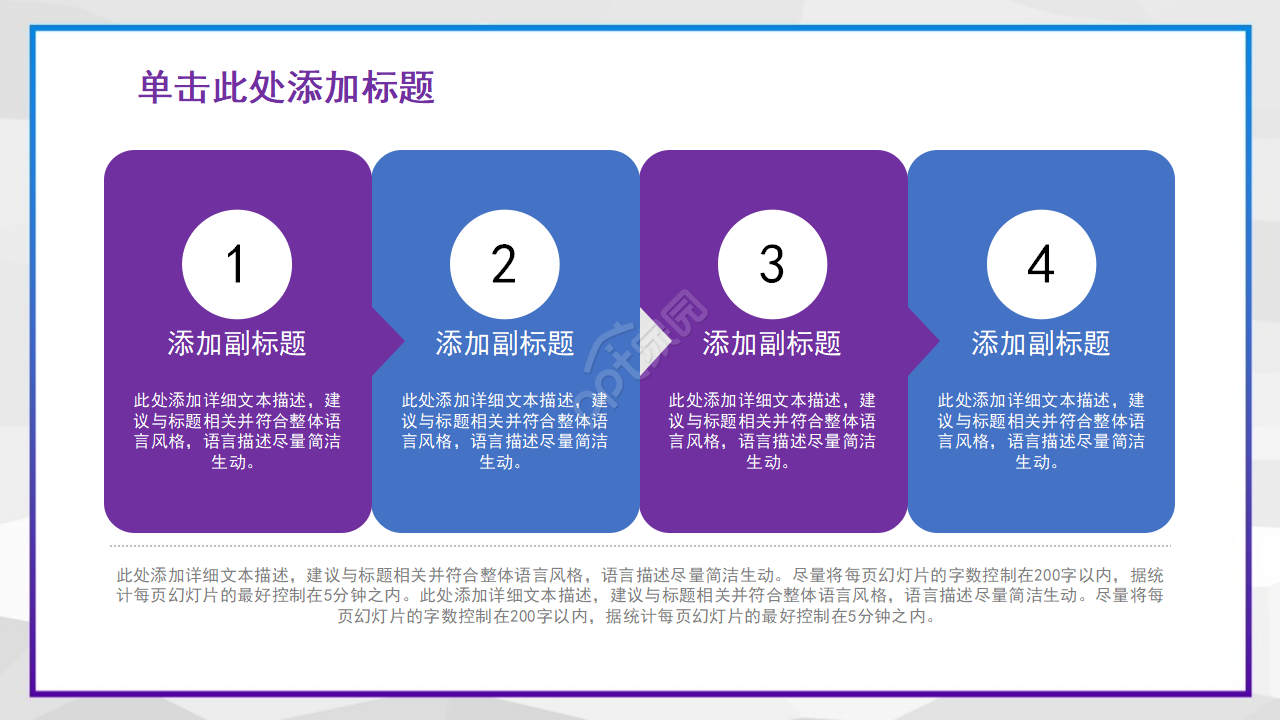 单击此处添加标题

1

添加副标题

此处添加详细文本描述，建议与标题相关并符合整体语言风格，语言描述尽量简洁生动。

2

添加副标题

此处添加详细文本描述，建议与标题相关并符合整体语言风格，语言描述尽量简洁生动。

3

添加副标题

此处添加详细文本描述，建议与标题相关并符合整体语言风格，语言描述尽量简洁生动。

4

添加副标题

此处添加详细文本描述，建议与标题相关并符合整体语言风格，语言描述尽量简洁生动。

此处添加详细文本描述，建议与标题相关并符合整体语言风格，语言描述尽量简洁生动。尽量将每页幻灯片的字数控制在200字以内，据统计每页幻灯片的最好控制在5分钟之内。此处添加详细文本描述，建议与标题相关并符合整体语言风格，语言描述尽量简洁生动。尽量将每页幻灯片的字数控制在200字以内，据统计每页幻灯片的最好控制在5分钟之内。